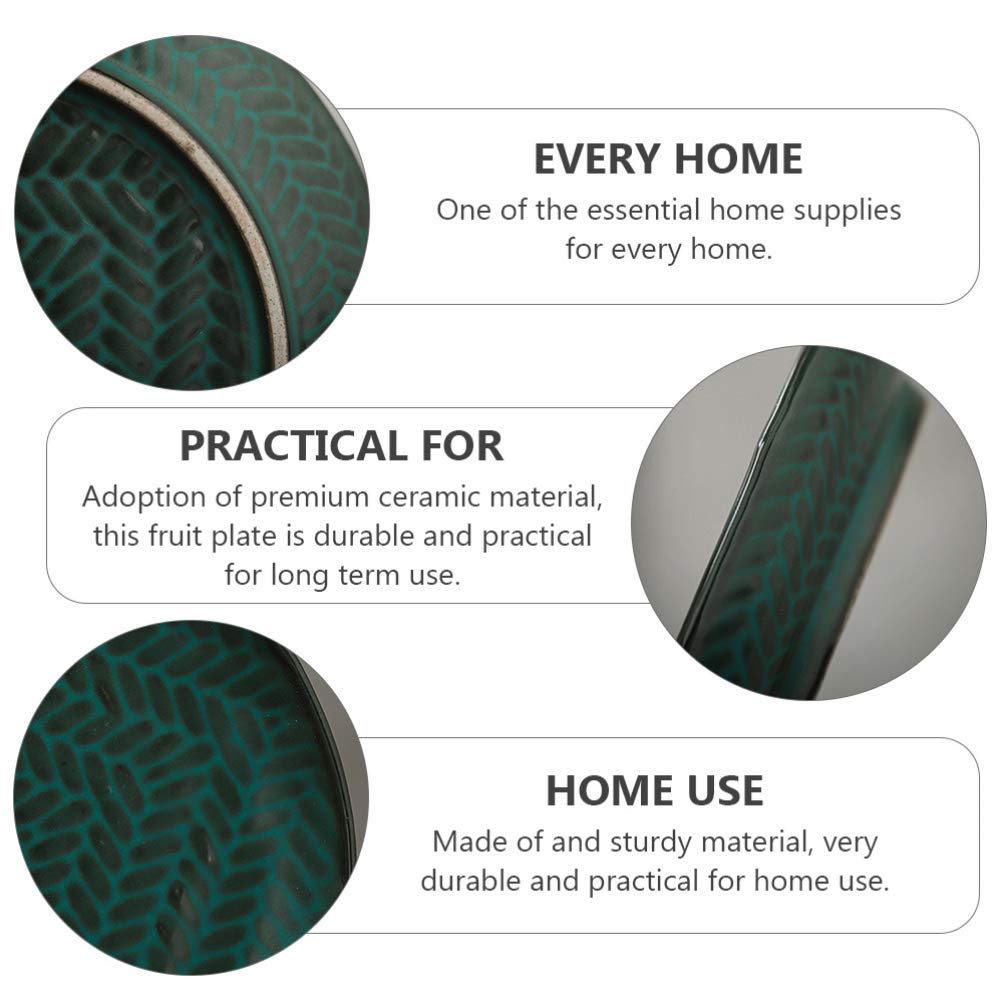 EVERY HOME
One of the essential home supplies for every home.

PRACTICAL FOR
Adoption of premium ceramic material, this fruit plate is durable and practical for long term use.

HOME USE
Made of and sturdy material, very durable and practical for home use.